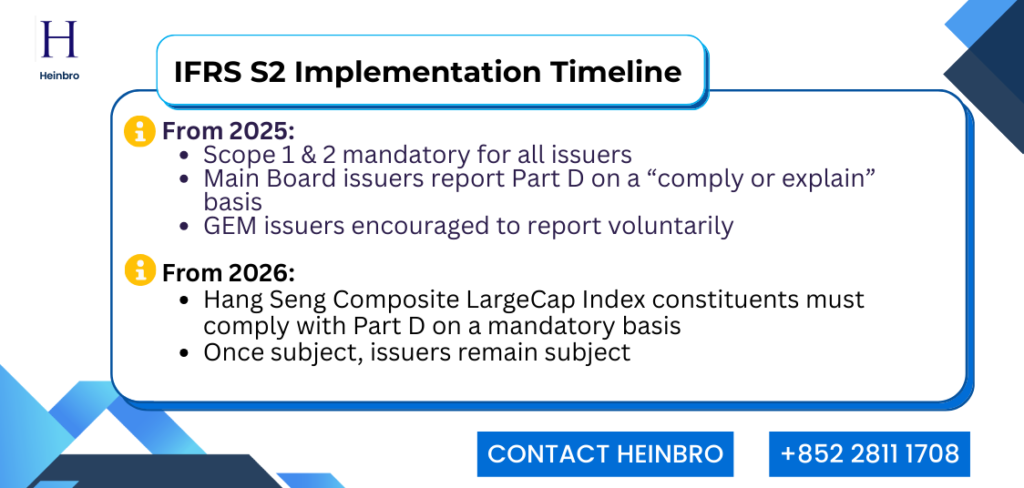 H
Heinbro

IFRS S2 Implementation Timeline

From 2025:
- Scope 1 & 2 mandatory for all issuers
- Main Board issuers report Part D on a “comply or explain” basis
- GEM issuers encouraged to report voluntarily

From 2026:
- Hang Seng Composite LargeCap Index constituents must comply with Part D on a mandatory basis
- Once subject, issuers remain subject

CONTACT HEINBRO

+852 2811 1708